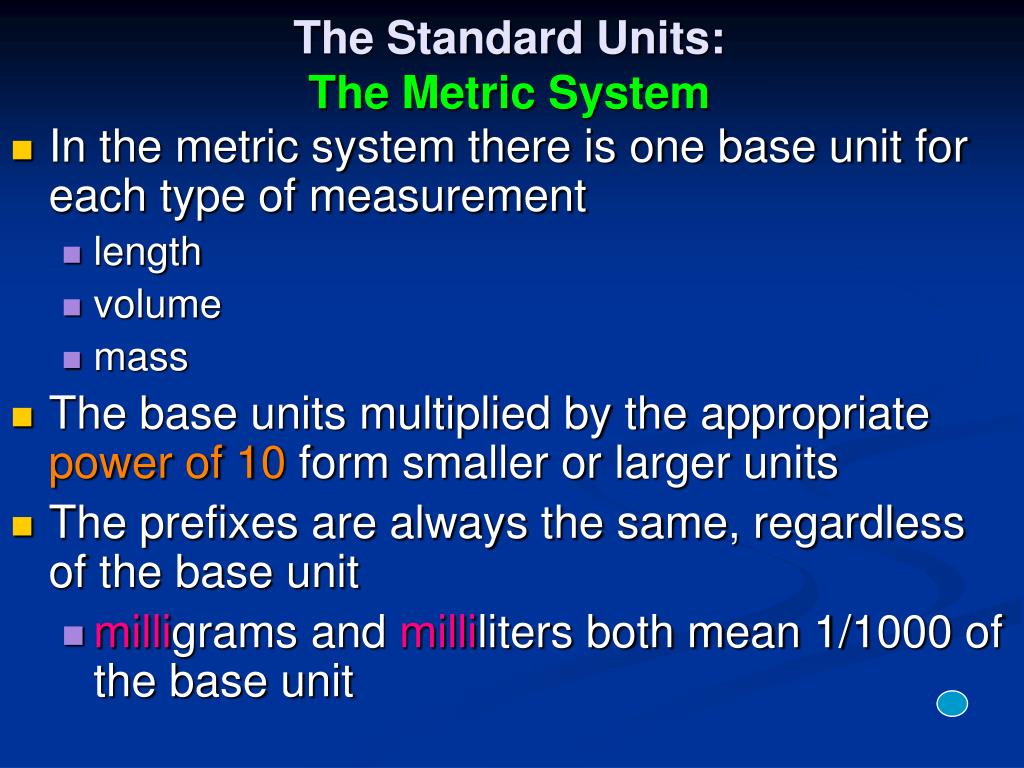 The Standard Units:
The Metric System

In the metric system there is one base unit for each type of measurement
length
volume
mass
The base units multiplied by the appropriate power of 10 form smaller or larger units
The prefixes are always the same, regardless of the base unit
milligrams and milliliters both mean 1/1000 of the base unit